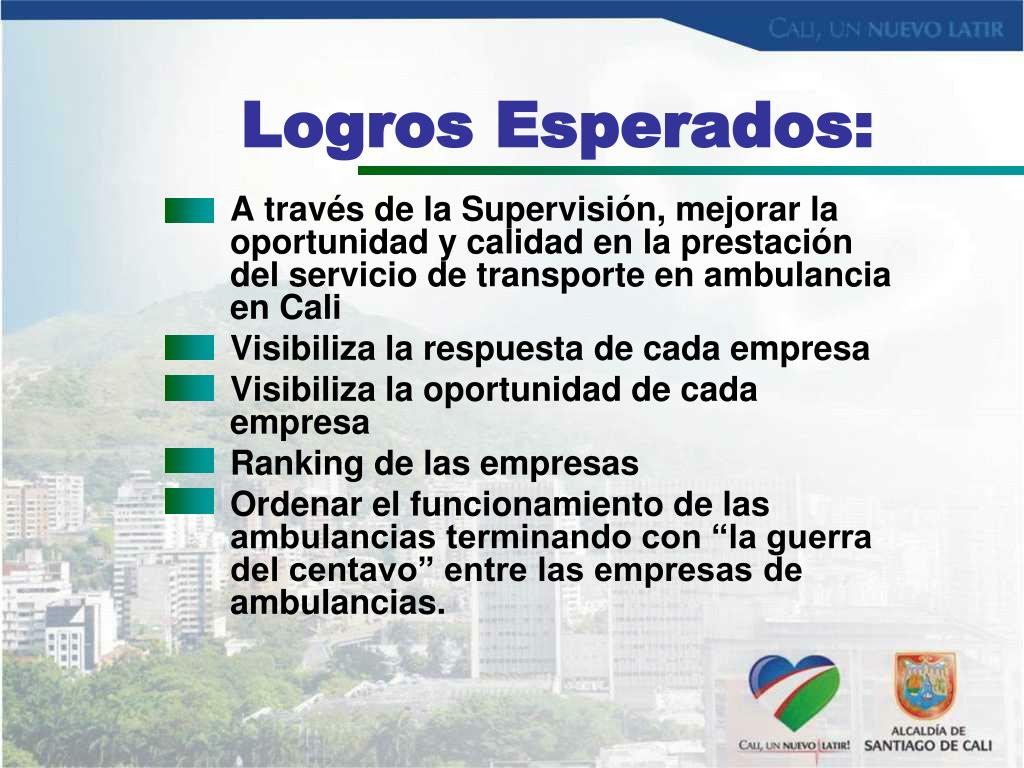 CALI, UN NUEVO LATIR

Logros Esperados:

A través de la Supervisión, mejorar la oportunidad y calidad en la prestación del servicio de transporte en ambulancia en Cali

Visibiliza la respuesta de cada empresa

Visibiliza la oportunidad de cada empresa

Ranking de las empresas

Ordenar el funcionamiento de las ambulancias terminando con “la guerra del centavo” entre las empresas de ambulancias.

CALI, UN NUEVO LATIR!

ALCALDÍA DE SANTIAGO DE CALI